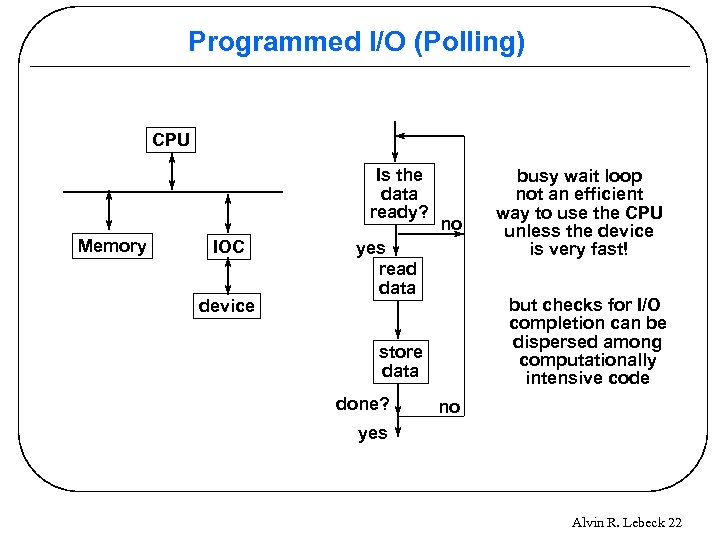 Programmed I/O (Polling)

CPU

Memory

IOC

device

Is the data ready?

no

yes

read data

store data

done?

no

yes

busy wait loop not an efficient way to use the CPU unless the device is very fast!

but checks for I/O completion can be dispersed among computationally intensive code

Alvin R. Lebeck 22